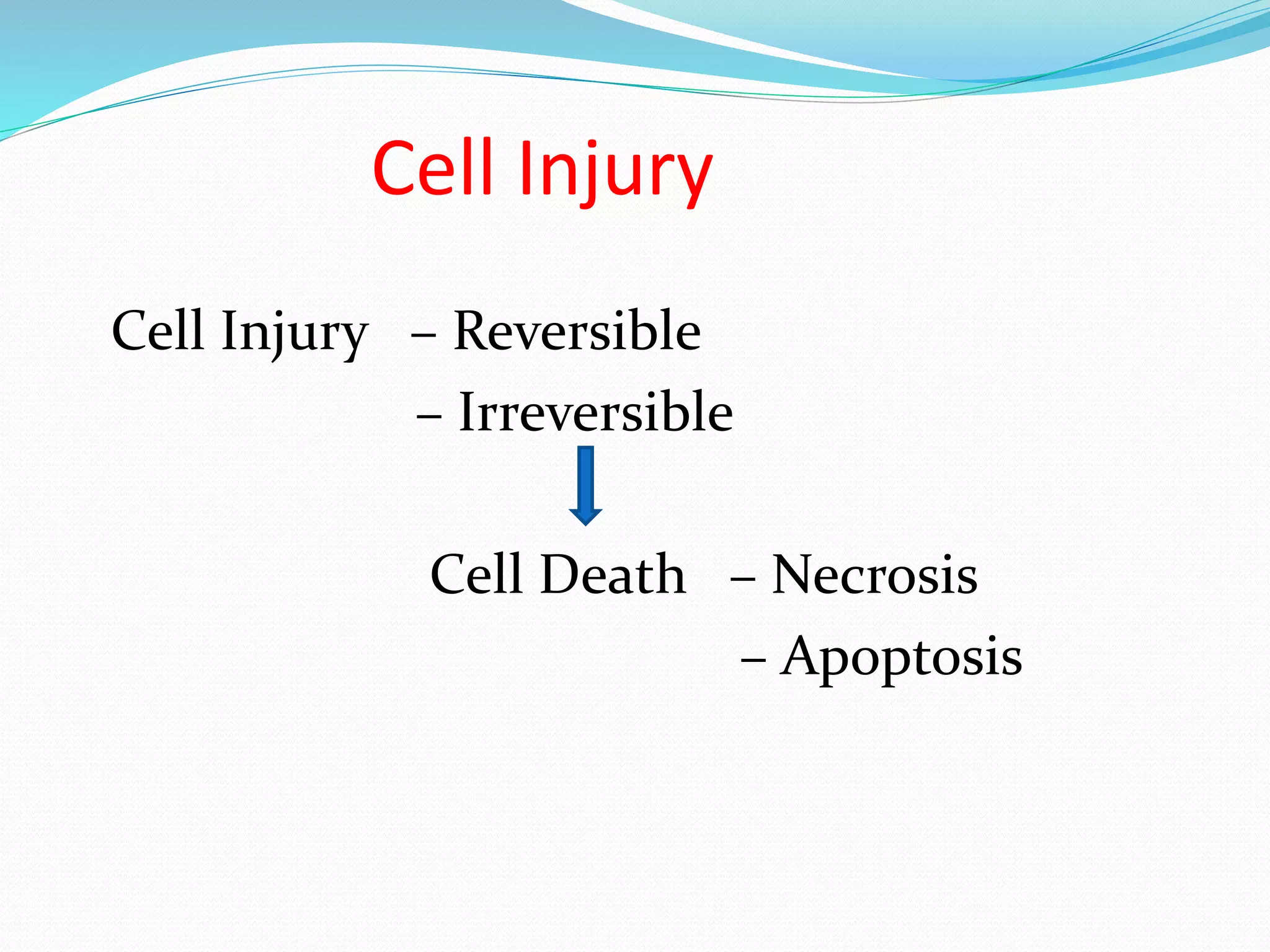 Cell Injury

Cell Injury – Reversible

– Irreversible

Cell Death – Necrosis

– Apoptosis